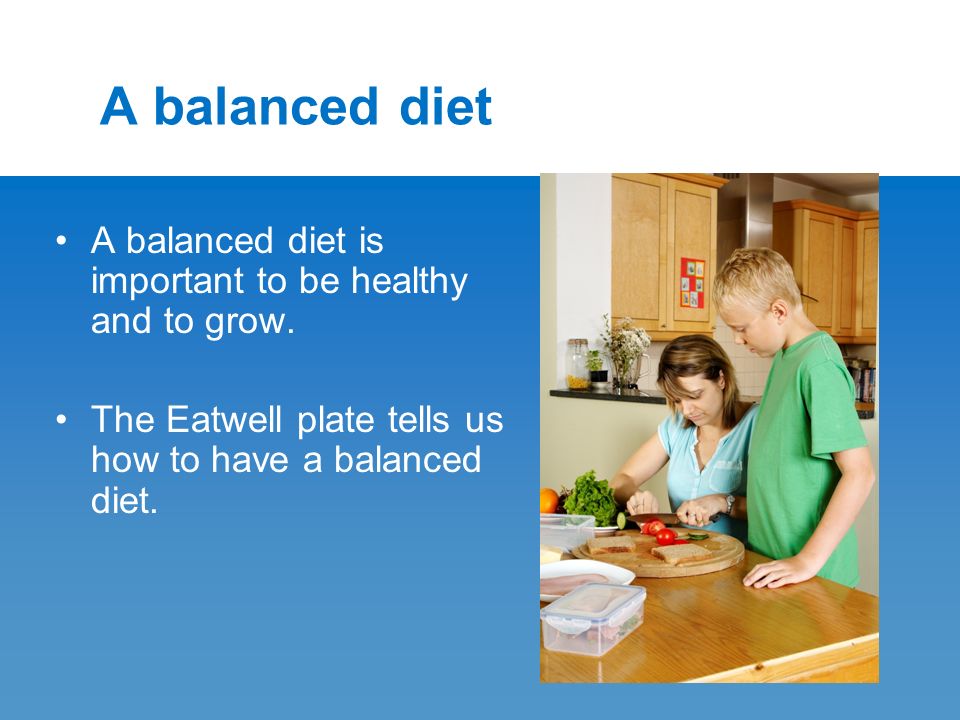 A balanced diet

• A balanced diet is important to be healthy and to grow.

• The Eatwell plate tells us how to have a balanced diet.